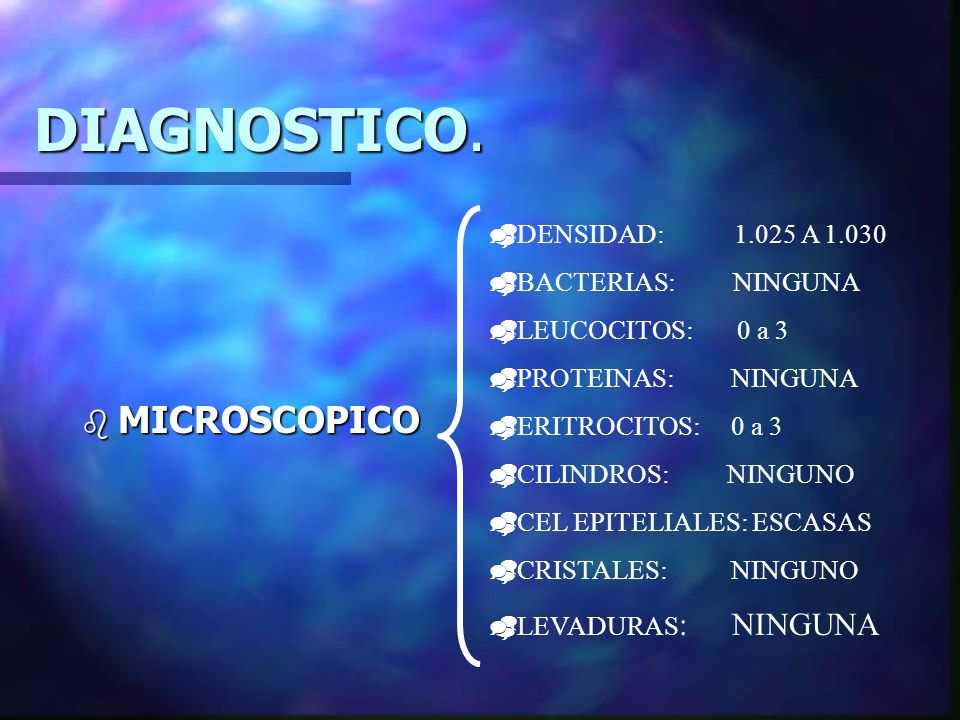 DIAGNOSTICO.

MICROSCOPICO

DENSIDAD: 1.025 A 1.030
BACTERIAS: NINGUNA
LEUCOCITOS: 0 a 3
PROTEINAS: NINGUNA
ERITROCITOS: 0 a 3
CILINDROS: NINGUNO
CEL EPITELIALES: ESCASAS
CRISTALES: NINGUNO
LEVADURAS: NINGUNA